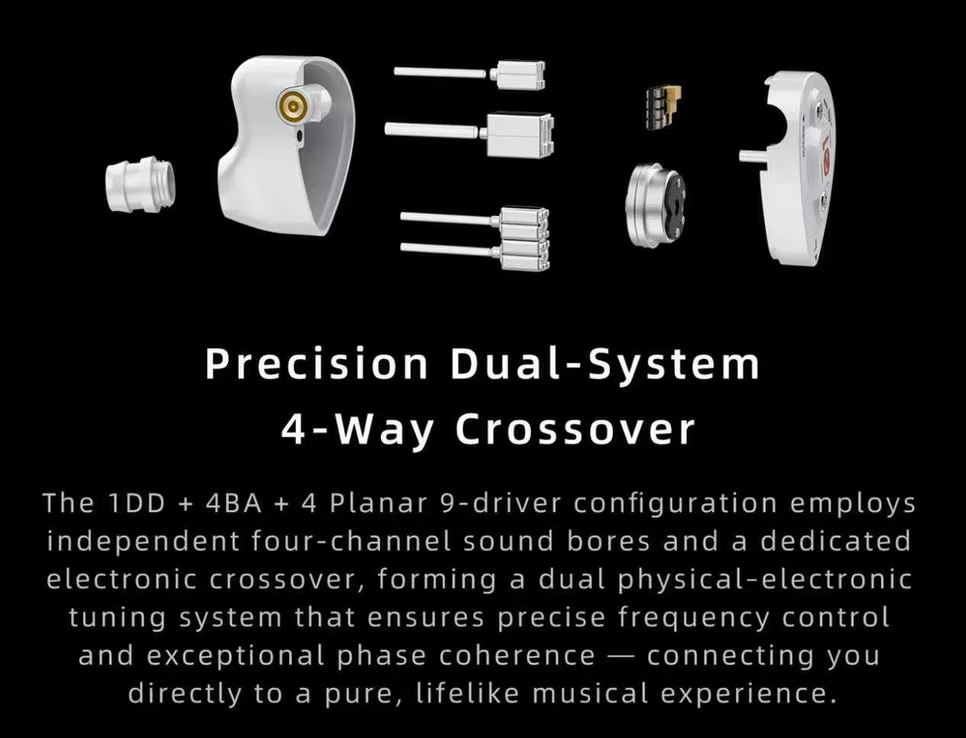 Precision Dual-System
4-Way Crossover

The 1DD + 4BA + 4 Planar 9-driver configuration employs independent four-channel sound bores and a dedicated electronic crossover, forming a dual physical-electronic tuning system that ensures precise frequency control and exceptional phase coherence — connecting you directly to a pure, lifelike musical experience.